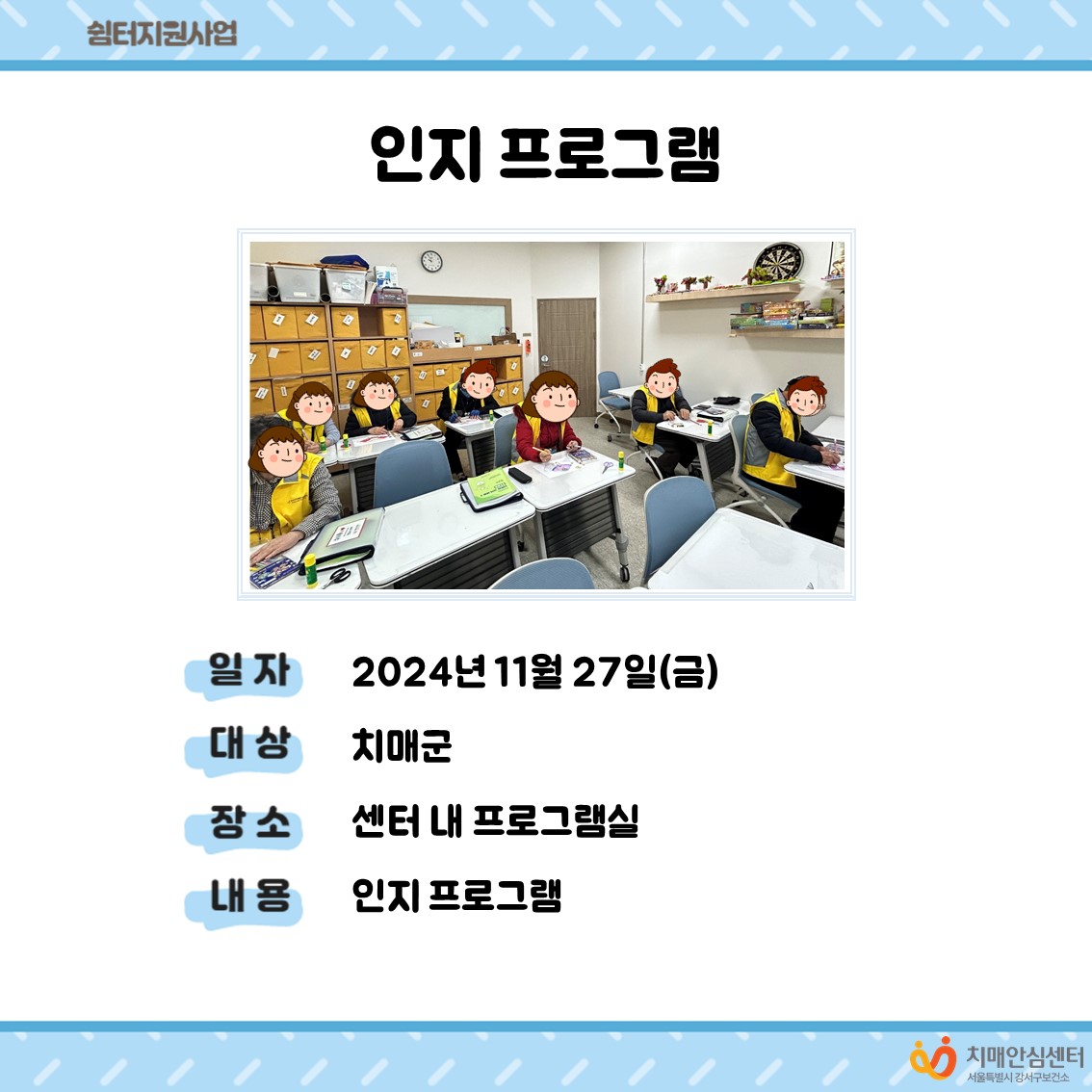 쉼터지원사업

인지 프로그램

일 자 2024년 11월 27일(금)

대 상 치매군

장 소 센터 내 프로그램실

내 용 인지 프로그램

치매안심센터
서울특별시 강서구보건소